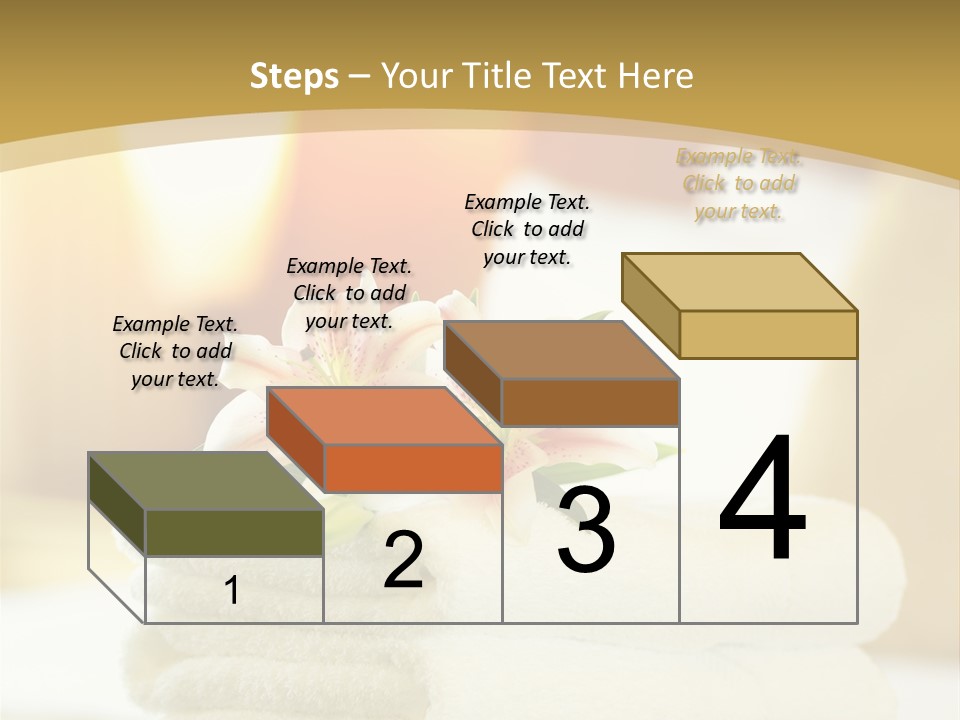 Steps – Your Title Text Here

Example Text. Click to add your text.

Example Text. Click to add your text.

Example Text. Click to add your text.

Example Text. Click to add your text.

1

2

3

4